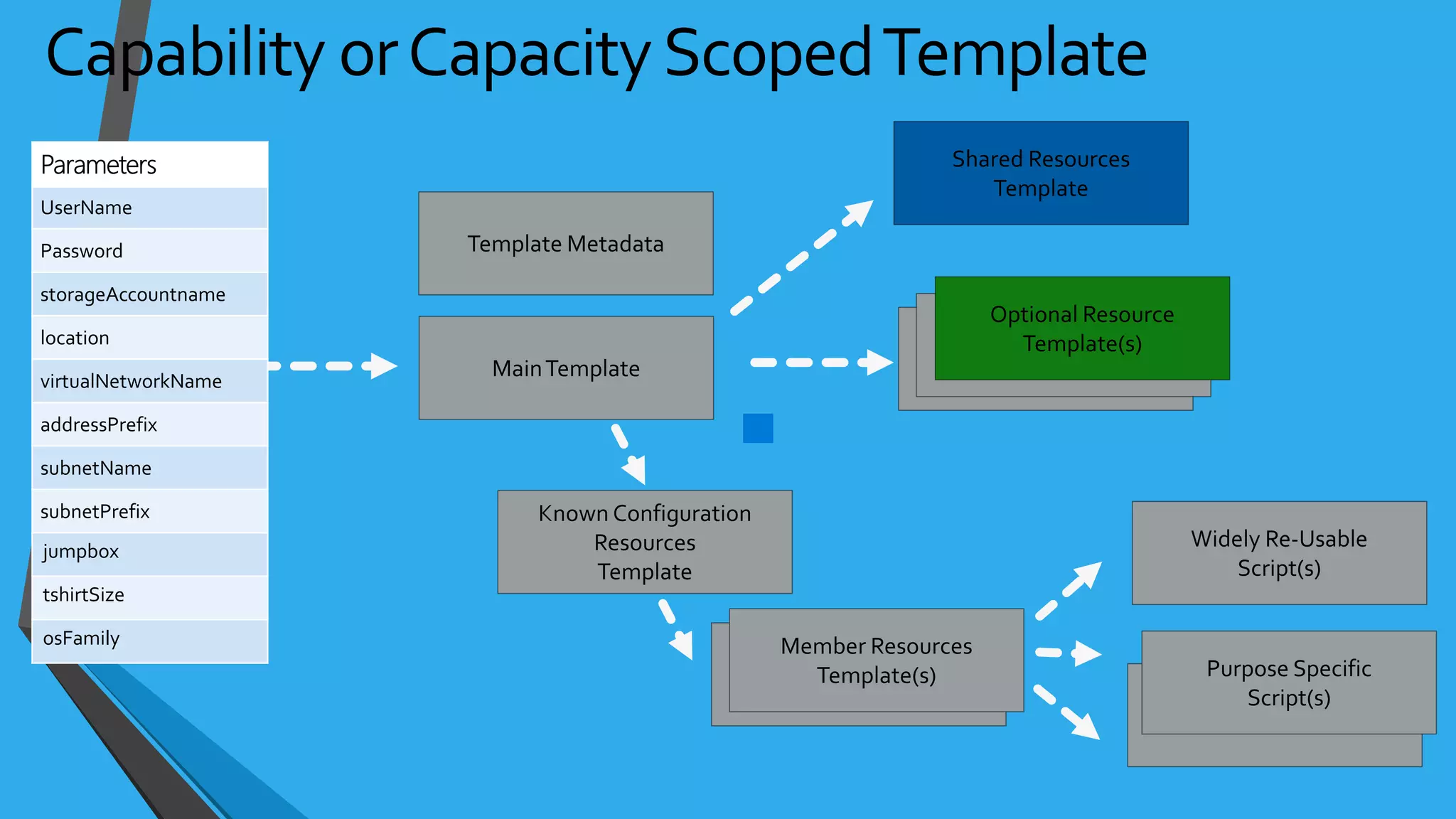 Capability or Capacity Scoped Template

| Parameters |
|---|
| UserName |
| Password |
| storageAccountname |
| location |
| virtualNetworkName |
| addressPrefix |
| subnetName |
| subnetPrefix |
| jumpbox |
| tshirtSize |
| osFamily |

Template Metadata

Main Template

Shared Resources Template

Optional Resource Template(s)

Known Configuration Resources Template

Member Resources Template(s)

Widely Re-Usable Script(s)

Purpose Specific Script(s)